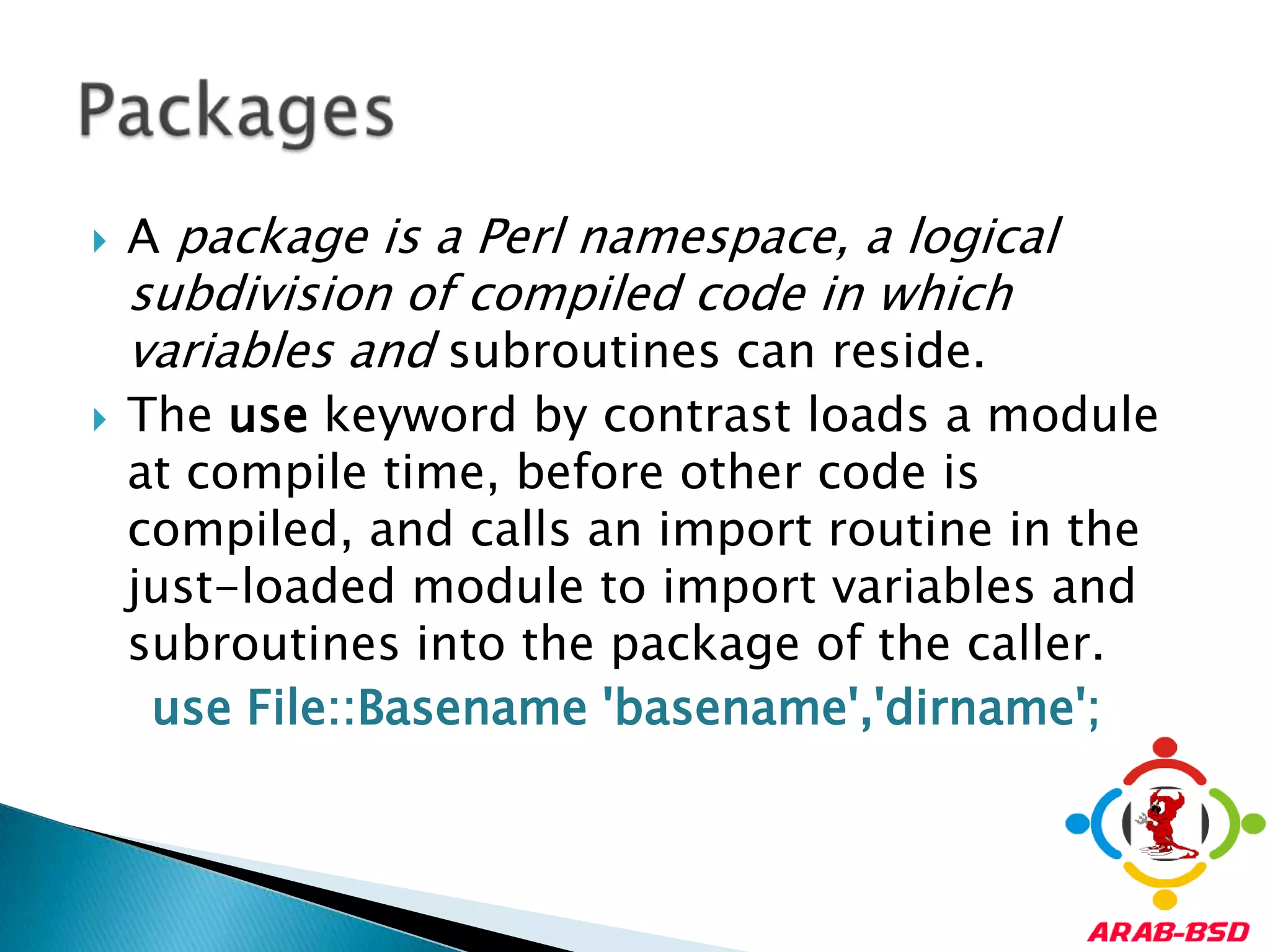 Packages

A package is a Perl namespace, a logical subdivision of compiled code in which variables and subroutines can reside.

The use keyword by contrast loads a module at compile time, before other code is compiled, and calls an import routine in the just-loaded module to import variables and subroutines into the package of the caller.

use File::Basename 'basename','dirname';

ARAB-BSD